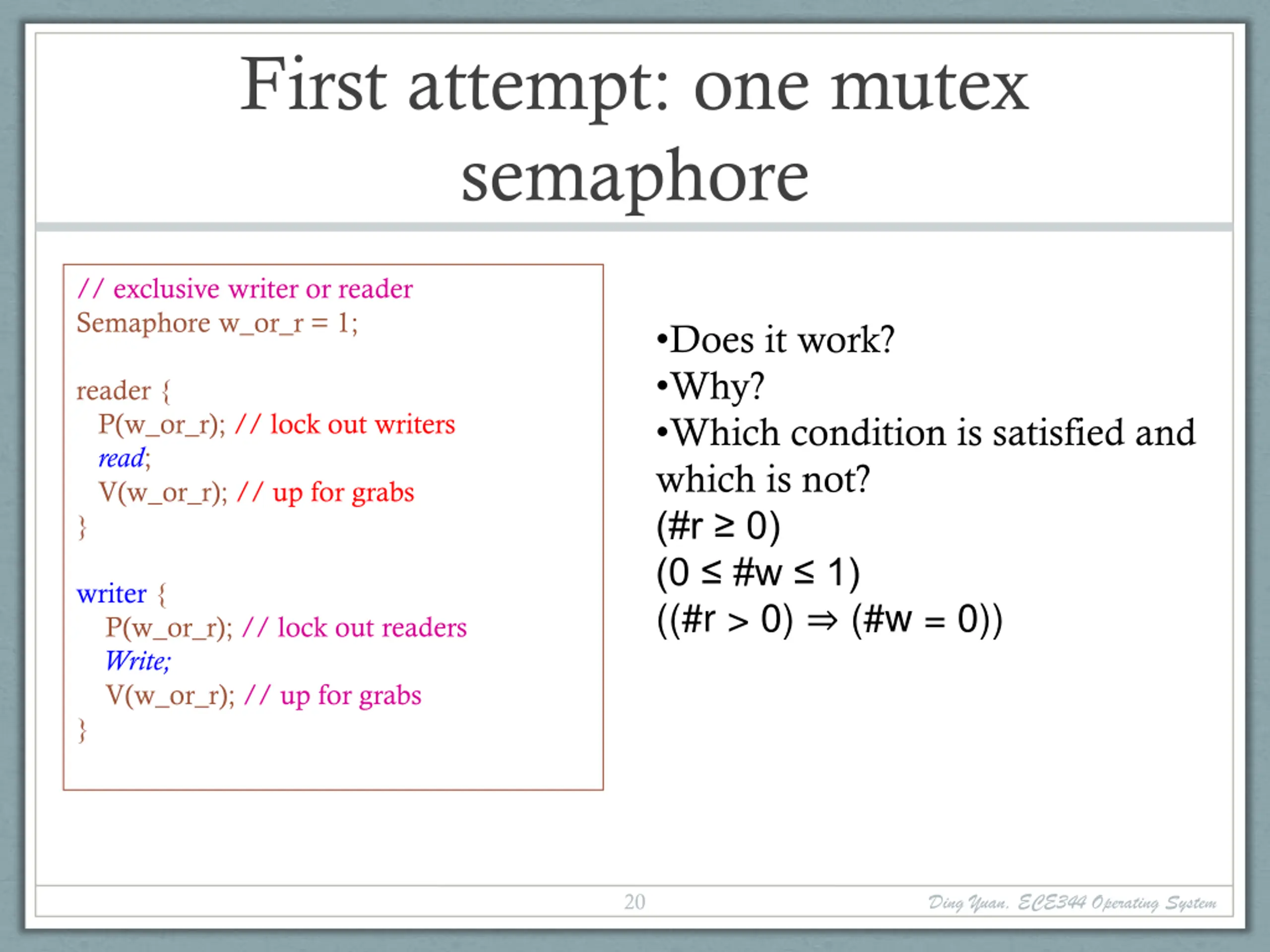 First attempt: one mutex semaphore

// exclusive writer or reader
Semaphore w_or_r = 1;

reader {
P(w_or_r); // lock out writers
read;
V(w_or_r); // up for grabs
}

writer {
P(w_or_r); // lock out readers
Write;
V(w_or_r); // up for grabs
}

•Does it work?
•Why?
•Which condition is satisfied and which is not?
$(\#r \geq 0)$
$(0 \leq \#w \leq 1)$
$((\#r > 0) \Rightarrow (\#w = 0))$

20

Ding Yuan, ECE344 Operating System